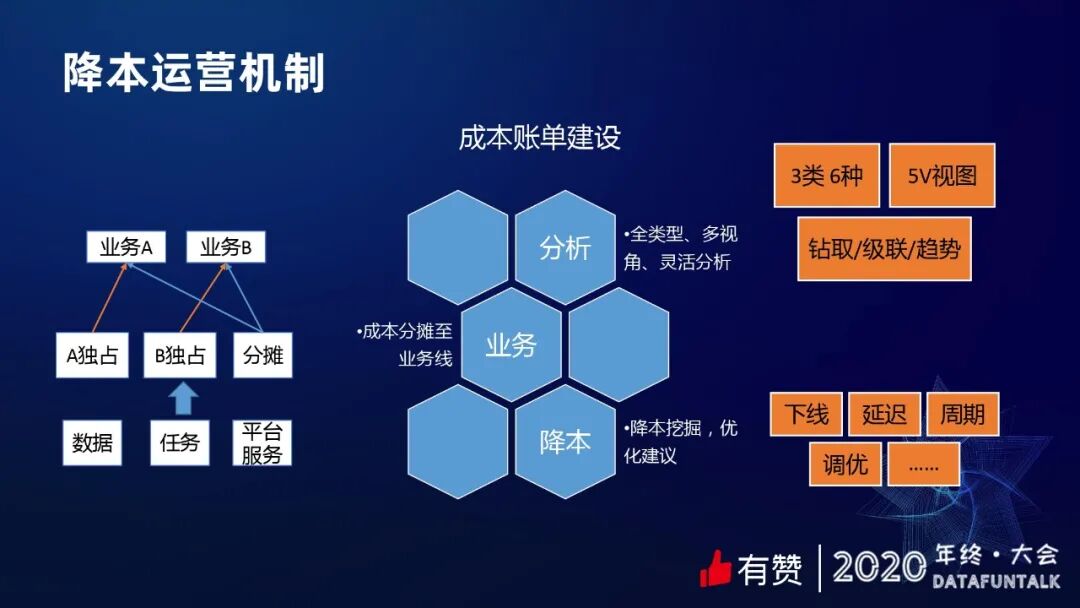 降本运营机制

成本账单建设

业务A
业务B
A独占
B独占
分摊
数据
任务
平台服务

分析
•全类型、多视角、灵活分析
•成本分摊至业务线
业务
降本
•降本挖掘，优化建议

3类 6种
5V视图
钻取/级联/趋势

下线
延迟
周期
调优
……

有赞
2020 年终·大会
DATAFUNTALK